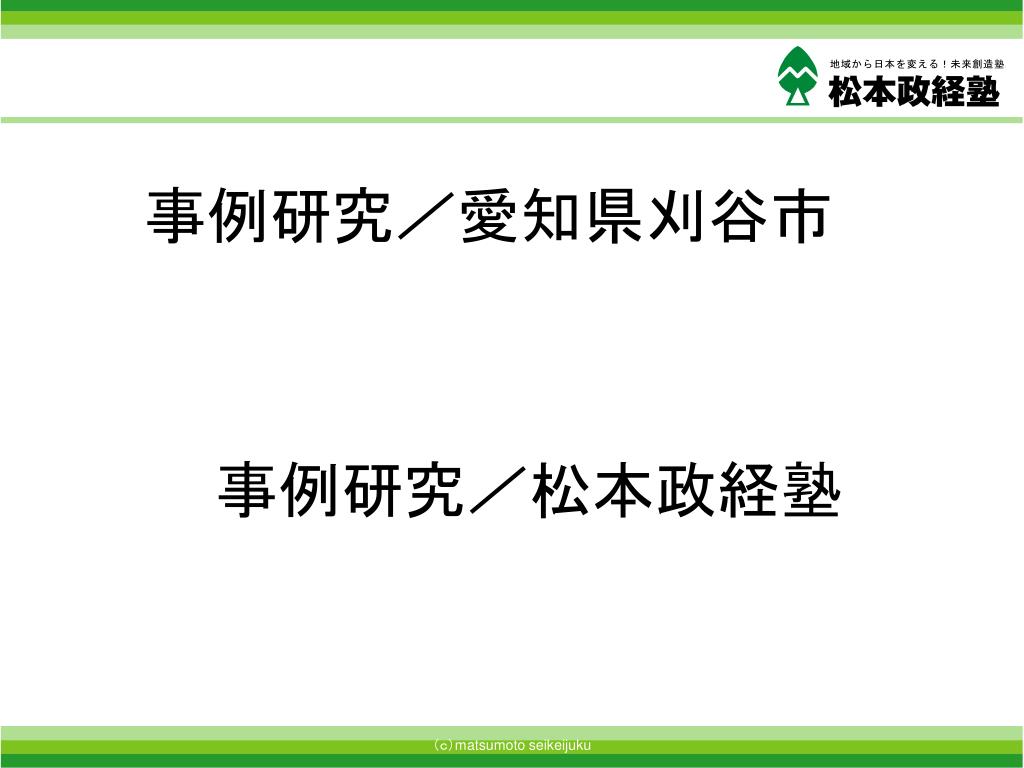 地域から日本を変える！未来創造塾
松本政経塾

事例研究／愛知県刈谷市

事例研究／松本政経塾

(c) matsumoto seikeijuku